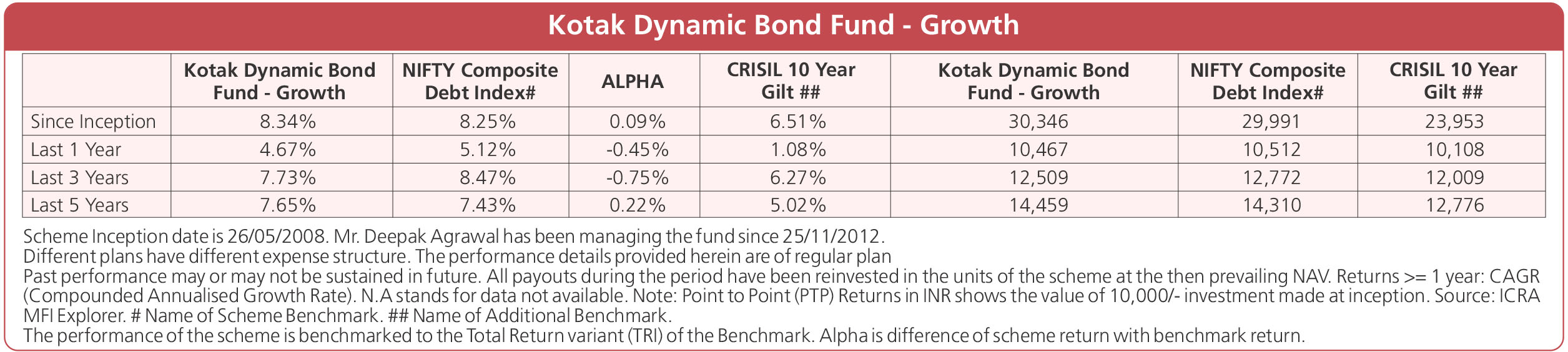 Kotak Dynamic Bond Fund - Growth

|  | Kotak Dynamic Bond Fund - Growth | NIFTY Composite Debt Index# | ALPHA | CRISIL 10 Year Gilt ## | Kotak Dynamic Bond Fund - Growth | NIFTY Composite Debt Index# | CRISIL 10 Year Gilt ## |
|---|---|---|---|---|---|---|---|
| Since Inception | 8.34% | 8.25% | 0.09% | 6.51% | 30,346 | 29,991 | 23,953 |
| Last 1 Year | 4.67% | 5.12% | -0.45% | 1.08% | 10,467 | 10,512 | 10,108 |
| Last 3 Years | 7.73% | 8.47% | -0.75% | 6.27% | 12,509 | 12,772 | 12,009 |
| Last 5 Years | 7.65% | 7.43% | 0.22% | 5.02% | 14,459 | 14,310 | 12,776 |

Scheme Inception date is 26/05/2008. Mr. Deepak Agrawal has been managing the fund since 25/11/2012.
Different plans have different expense structure. The performance details provided herein are of regular plan
Past performance may or may not be sustained in future. All payouts during the period have been reinvested in the units of the scheme at the then prevailing NAV. Returns >= 1 year: CAGR (Compounded Annualised Growth Rate). N.A stands for data not available. Note: Point to Point (PTP) Returns in INR shows the value of 10,000/- investment made at inception. Source: ICRA MFI Explorer. # Name of Scheme Benchmark. ## Name of Additional Benchmark.
The performance of the scheme is benchmarked to the Total Return variant (TRI) of the Benchmark. Alpha is difference of scheme return with benchmark return.